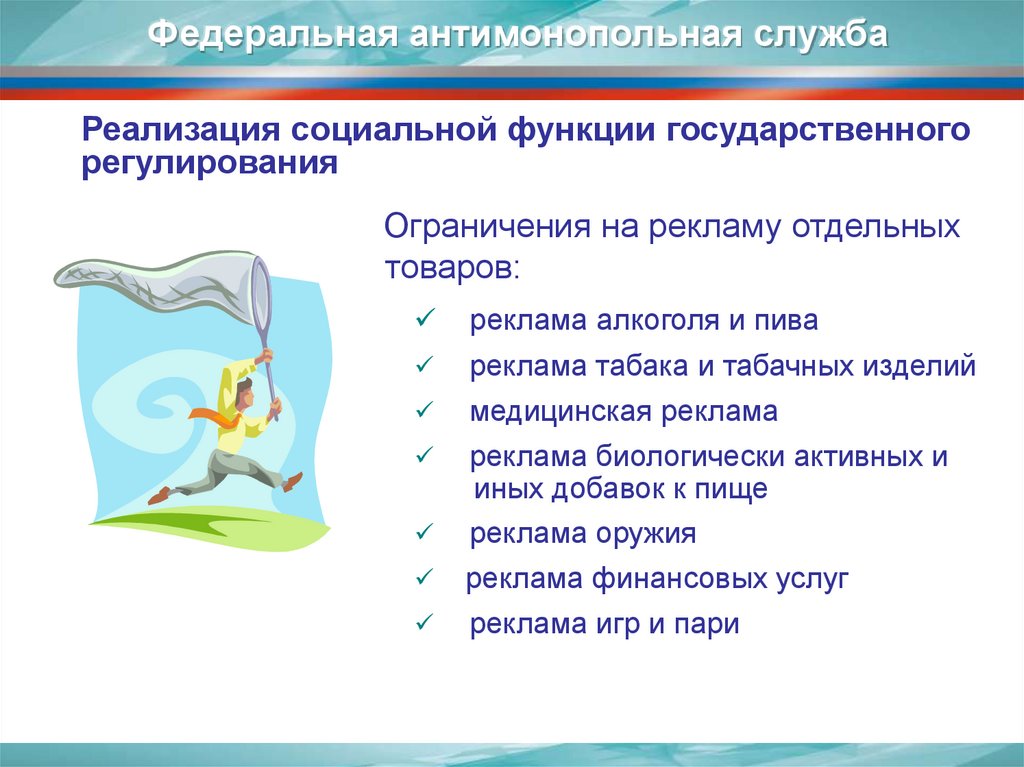 Федеральная антимонопольная служба

Реализация социальной функции государственного регулирования

Ограничения на рекламу отдельных товаров:

✓ реклама алкоголя и пива
✓ реклама табака и табачных изделий
✓ медицинская реклама
✓ реклама биологически активных и иных добавок к пище
✓ реклама оружия
✓ реклама финансовых услуг
✓ реклама игр и пари